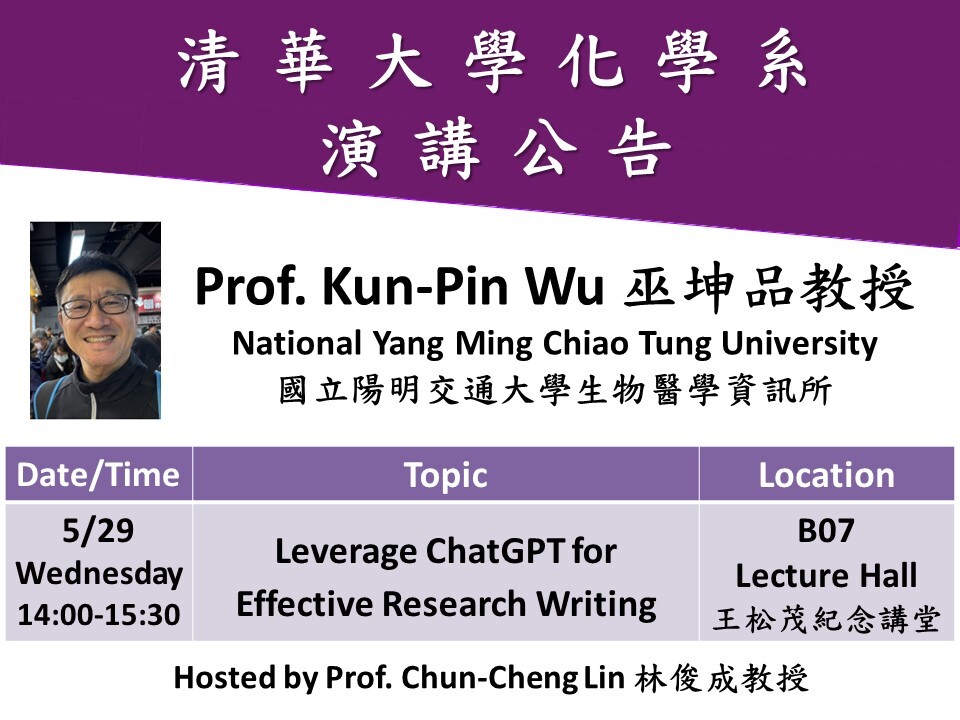 清華大學化學系
演講公告

Prof. Kun-Pin Wu 巫坤品教授
National Yang Ming Chiao Tung University
國立陽明交通大學生物醫學資訊所

| Date/Time | Topic | Location |
|---|---|---|
| 5/29 Wednesday 14:00-15:30 | Leverage ChatGPT for Effective Research Writing | B07 Lecture Hall 王松茂紀念講堂 |

Hosted by Prof. Chun-Cheng Lin 林俊成教授